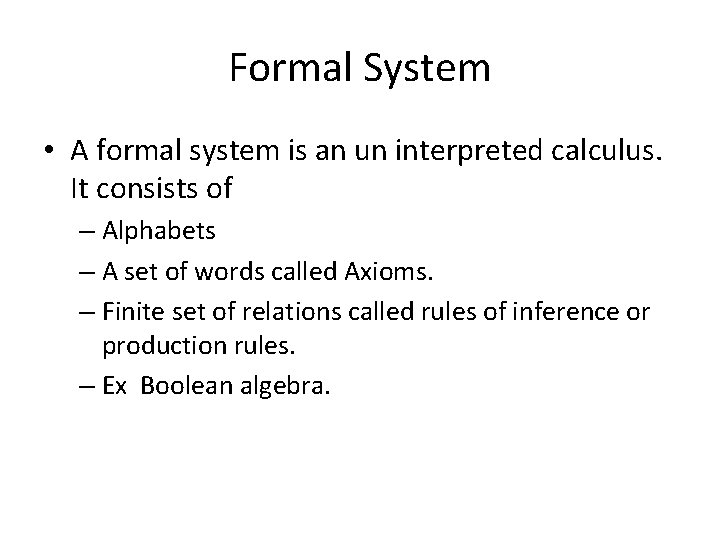 Formal System

• A formal system is an un interpreted calculus. It consists of

– Alphabets

– A set of words called Axioms.

– Finite set of relations called rules of inference or production rules.

– Ex Boolean algebra.